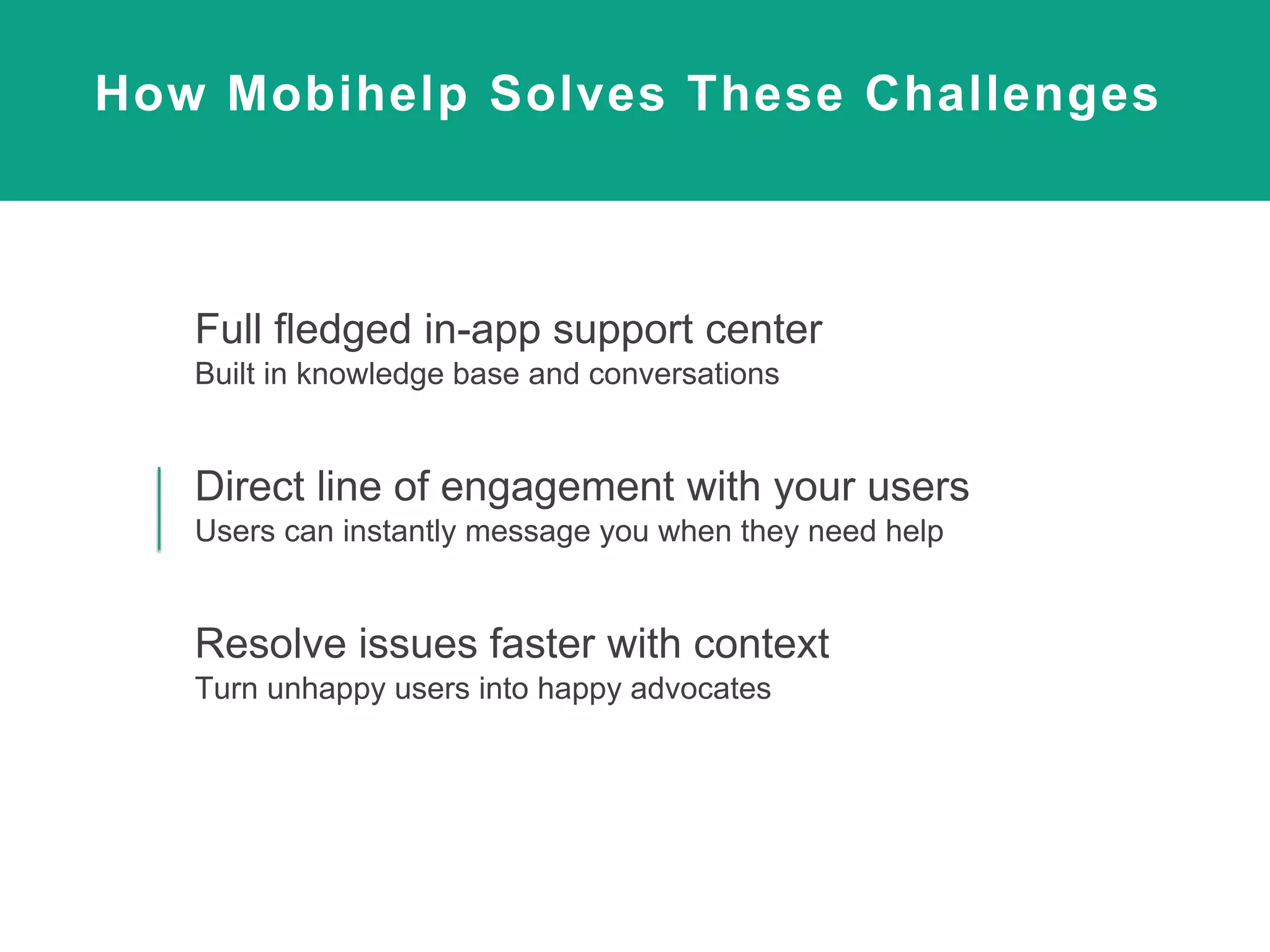 How Mobihelp Solves These Challenges

Full fledged in-app support center
Built in knowledge base and conversations

Direct line of engagement with your users
Users can instantly message you when they need help

Resolve issues faster with context
Turn unhappy users into happy advocates